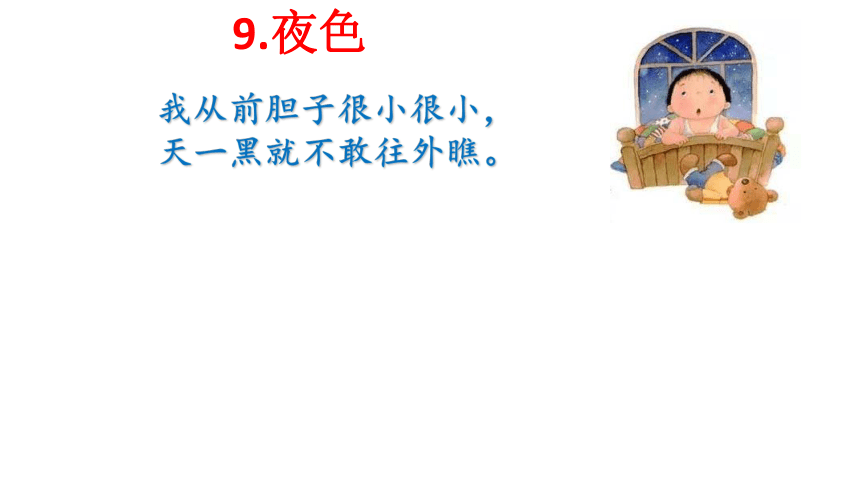 9.夜色

我从前胆子很小很小，
天一黑就不敢往外瞧。